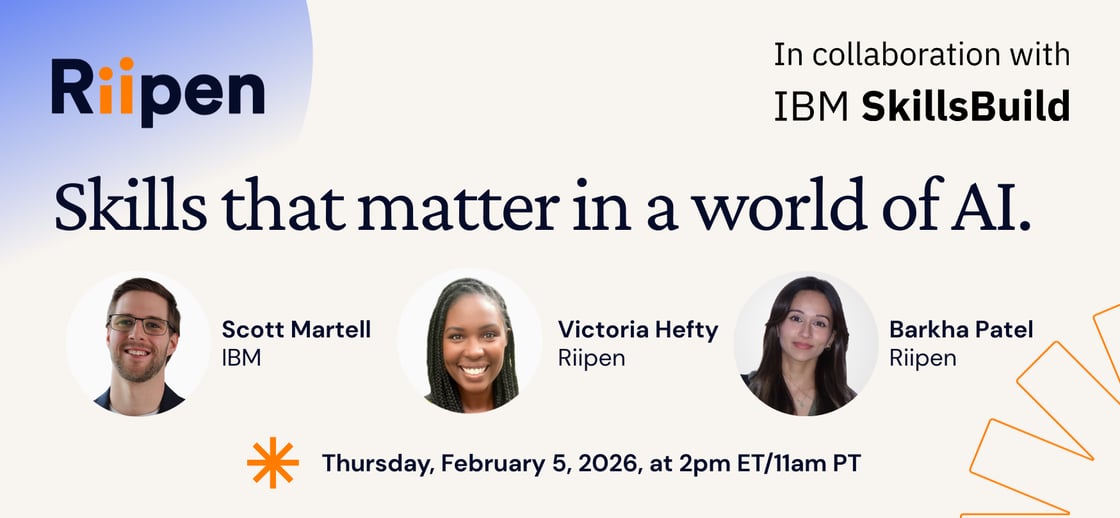 Riipen

In collaboration with
IBM SkillsBuild

Skills that matter in a world of AI.

Scott Martell
IBM

Victoria Hefty
Riipen

Barkha Patel
Riipen

Thursday, February 5, 2026, at 2pm ET/11am PT